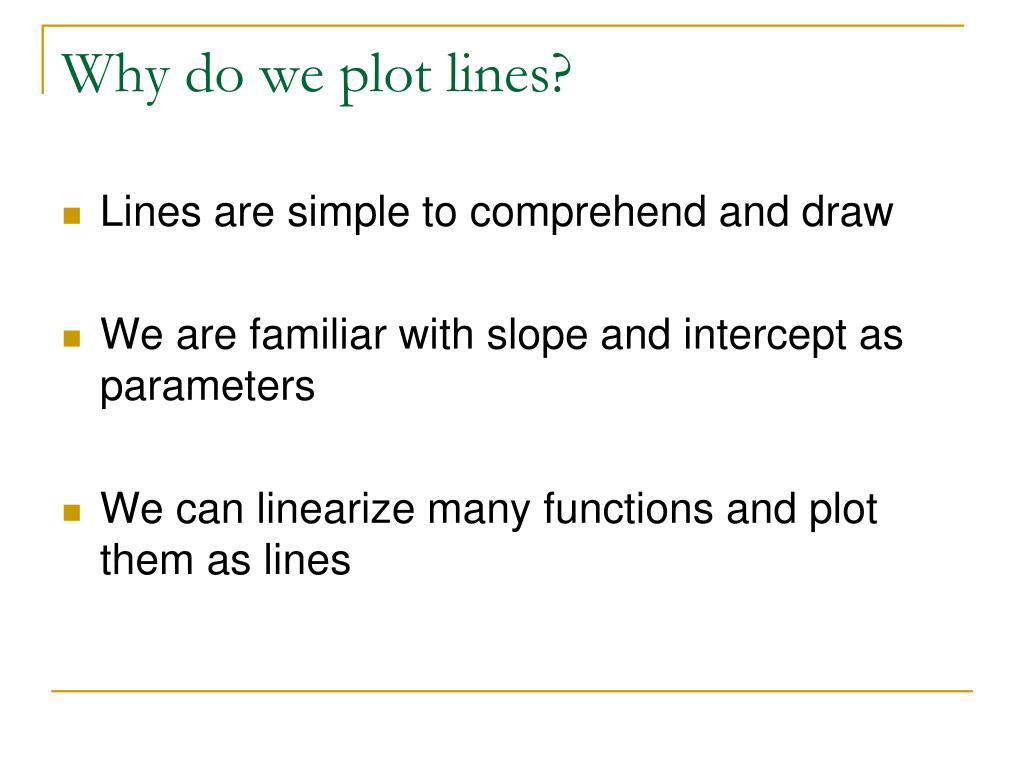 Why do we plot lines?

- Lines are simple to comprehend and draw

- We are familiar with slope and intercept as parameters

- We can linearize many functions and plot them as lines